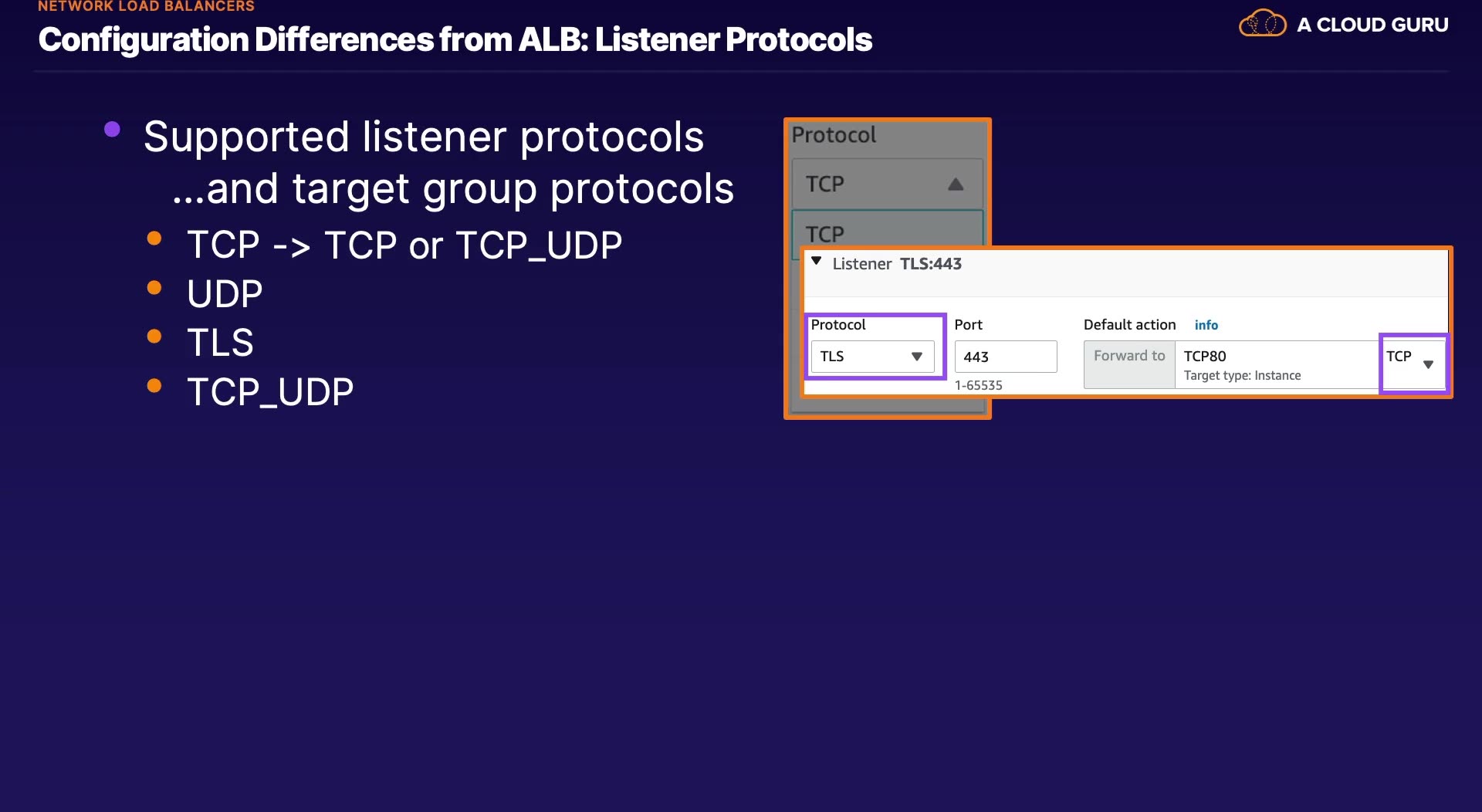 NETWORK LOAD BALANCERS

Configuration Differences from ALB: Listener Protocols

A CLOUD GURU

- Supported listener protocols ...and target group protocols
  - TCP -> TCP or TCP_UDP
  - UDP
  - TLS
  - TCP_UDP

Protocol

TCP

TCP

Listener TLS:443

Protocol

TLS

Port

443

1-65535

Default action info

Forward to

TCP80

Target type: Instance

TCP